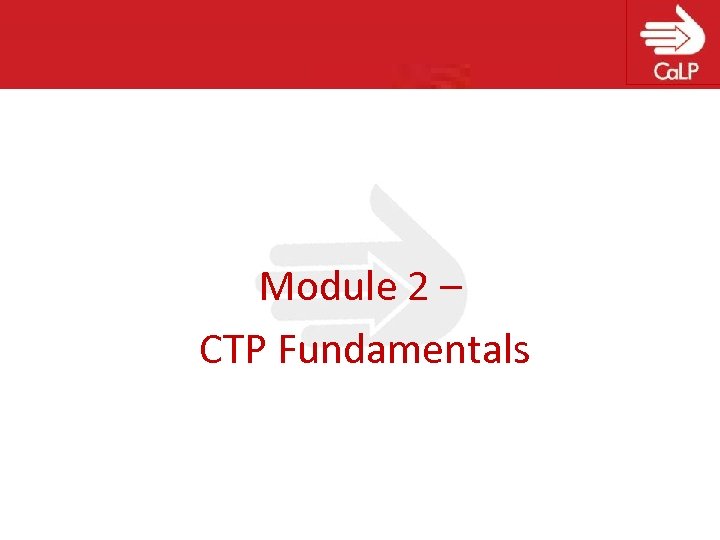 CaLP

Module 2 –
CTP Fundamentals